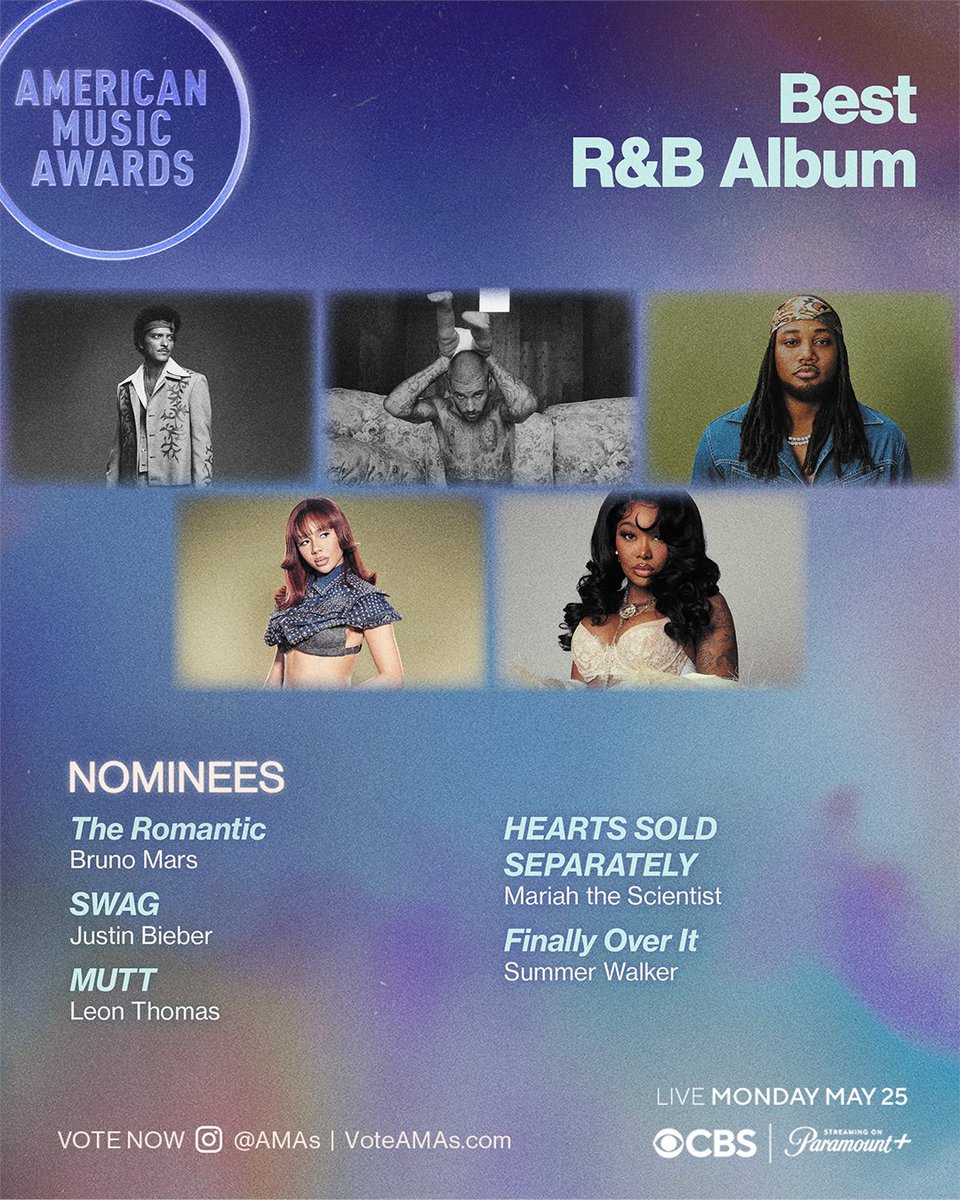 AMERICAN MUSIC AWARDS

Best R&B Album

NOMINEES

The Romantic
Bruno Mars

SWAG
Justin Bieber

MUTT
Leon Thomas

HEARTS SOLD SEPARATELY
Mariah the Scientist

Finally Over It
Summer Walker

VOTE NOW @AMAs | VoteAMAs.com

LIVE MONDAY MAY 25

CBS | STREAMING ON Paramount+